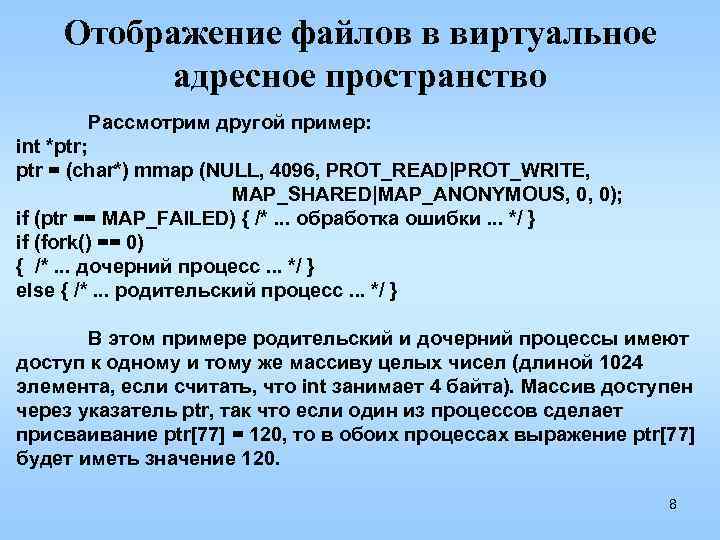 Отображение файлов в виртуальное адресное пространство

Рассмотрим другой пример:
int *ptr;
ptr = (char*) mmap (NULL, 4096, PROT_READ|PROT_WRITE,
MAP_SHARED|MAP_ANONYMOUS, 0, 0);
if (ptr == MAP_FAILED) { /* ... обработка ошибки ... */ }
if (fork() == 0)
{ /* ... дочерний процесс ... */ }
else { /* ... родительский процесс ... */ }

В этом примере родительский и дочерний процессы имеют доступ к одному и тому же массиву целых чисел (длиной 1024 элемента, если считать, что int занимает 4 байта). Массив доступен через указатель ptr, так что если один из процессов сделает присваивание ptr[77] = 120, то в обоих процессах выражение ptr[77] будет иметь значение 120.

8